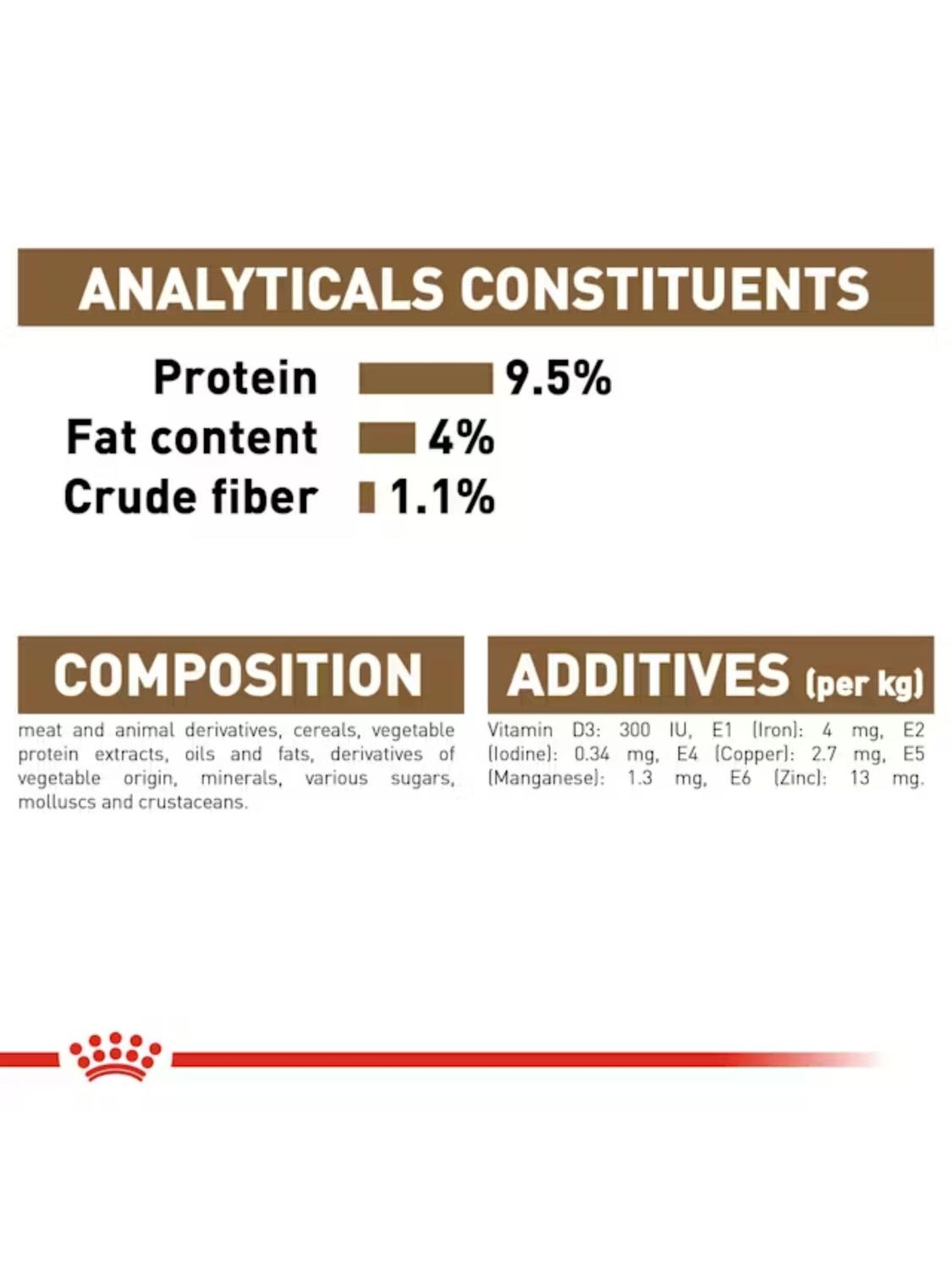 ANALYTICALS CONSTITUENTS

Protein 9.5%
Fat content 4%
Crude fiber 1.1%

COMPOSITION

meat and animal derivatives, cereals, vegetable protein extracts, oils and fats, derivatives of vegetable origin, minerals, various sugars, molluscs and crustaceans.

ADDITIVES (per kg)

Vitamin D3: 300 IU, E1 (Iron): 4 mg, E2 (Iodine): 0.34 mg, E4 (Copper): 2.7 mg, E5 (Manganese): 1.3 mg, E6 (Zinc): 13 mg.